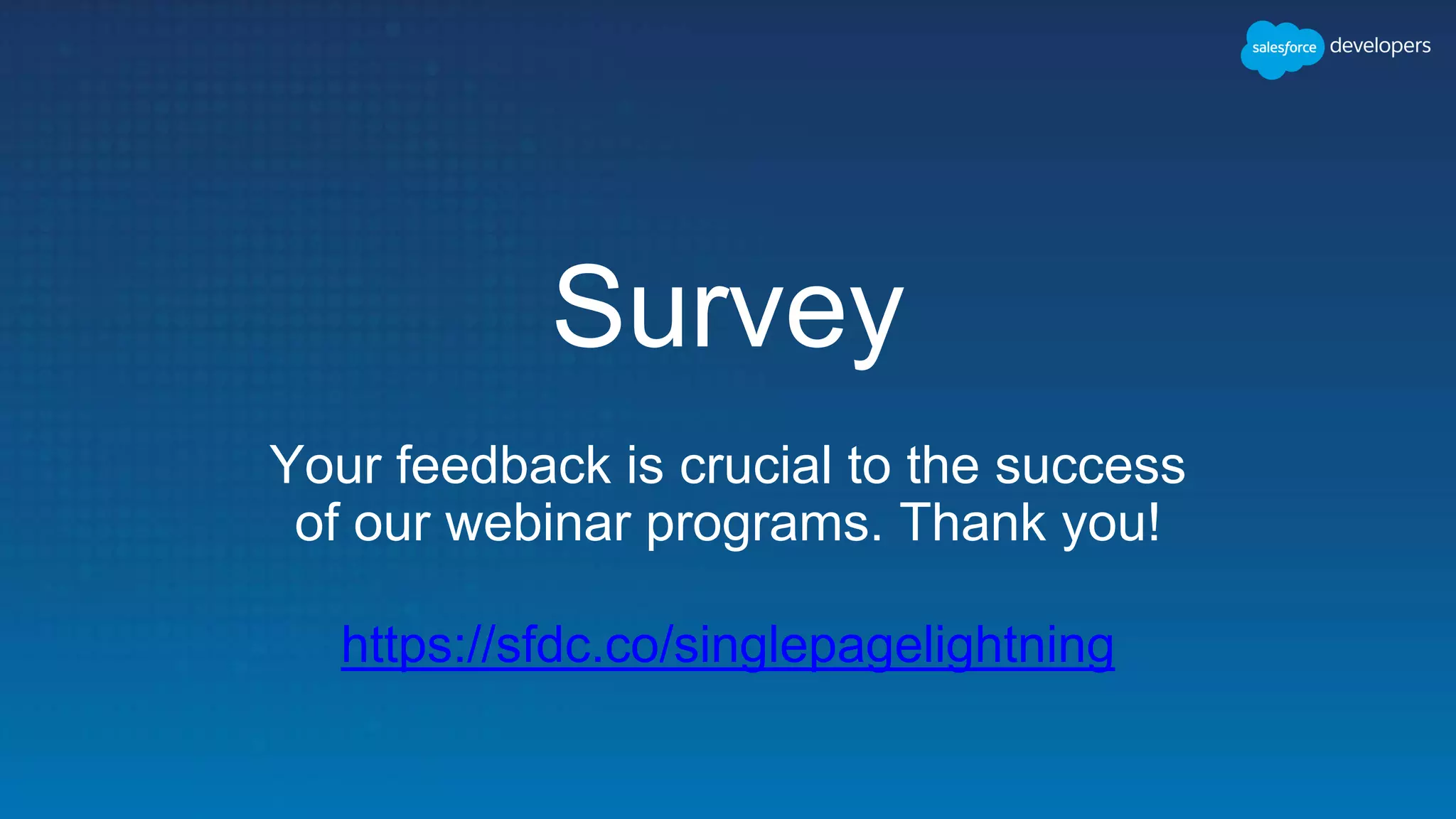 salesforce developers

Survey

Your feedback is crucial to the success of our webinar programs. Thank you!

https://sfdc.co/singlepagelightning